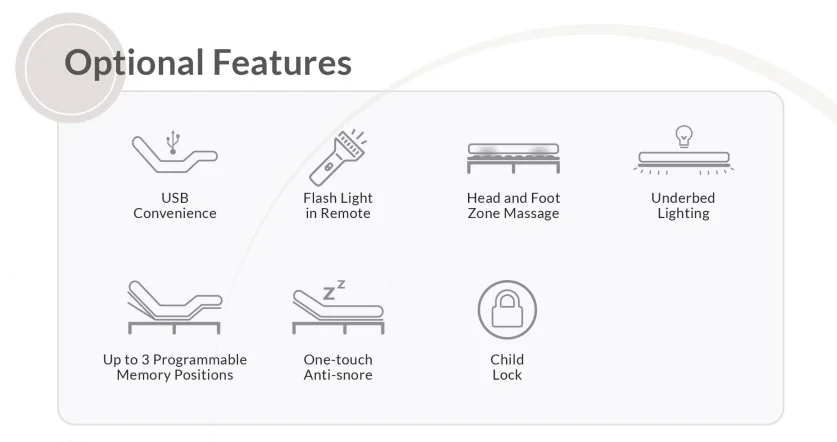 Optional Features

USB Convenience

Flash Light in Remote

Head and Foot Zone Massage

Underbed Lighting

Up to 3 Programmable Memory Positions

One-touch Anti-snore

Child Lock